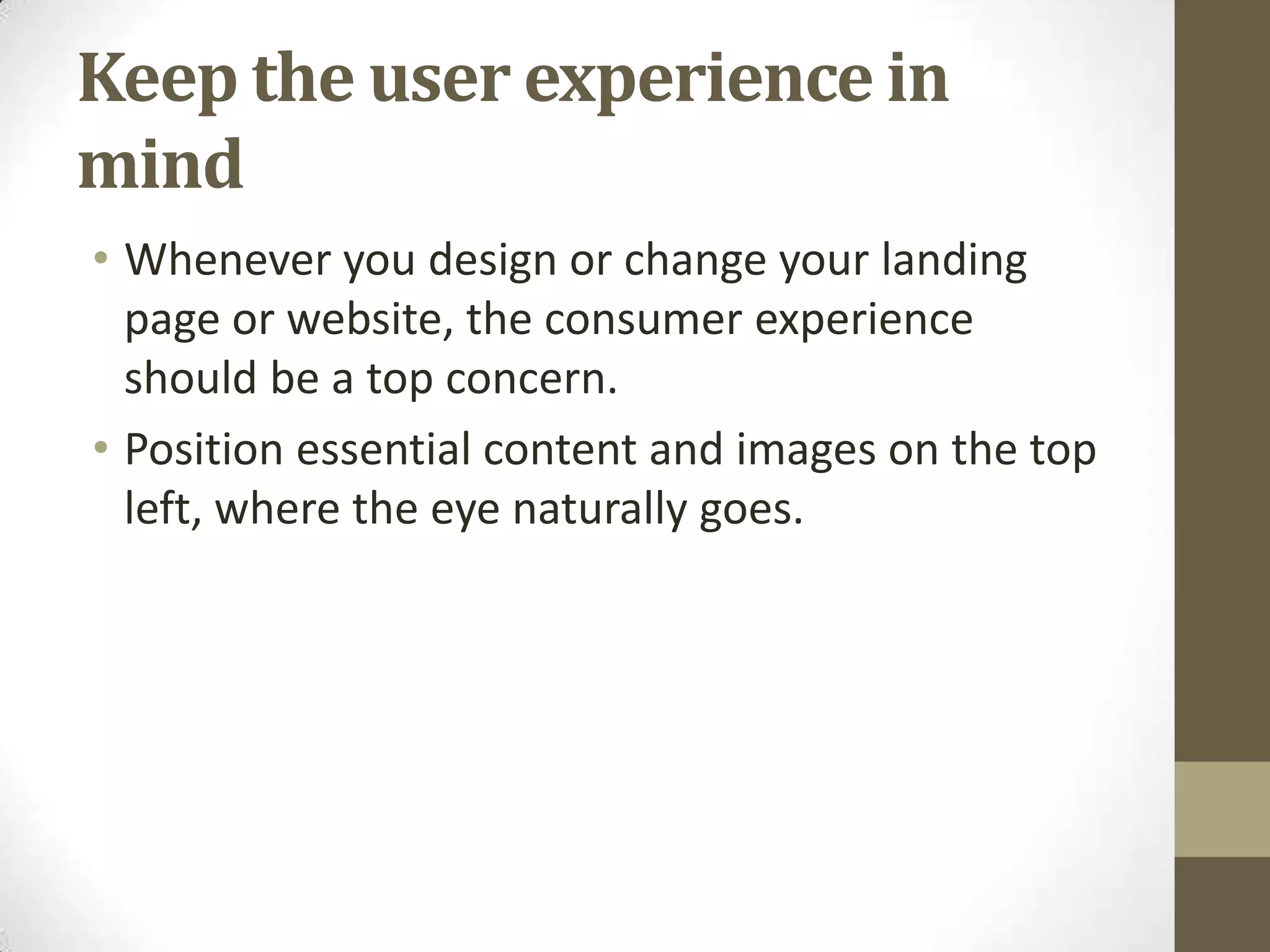 Keep the user experience in mind

• Whenever you design or change your landing page or website, the consumer experience should be a top concern.

• Position essential content and images on the top left, where the eye naturally goes.